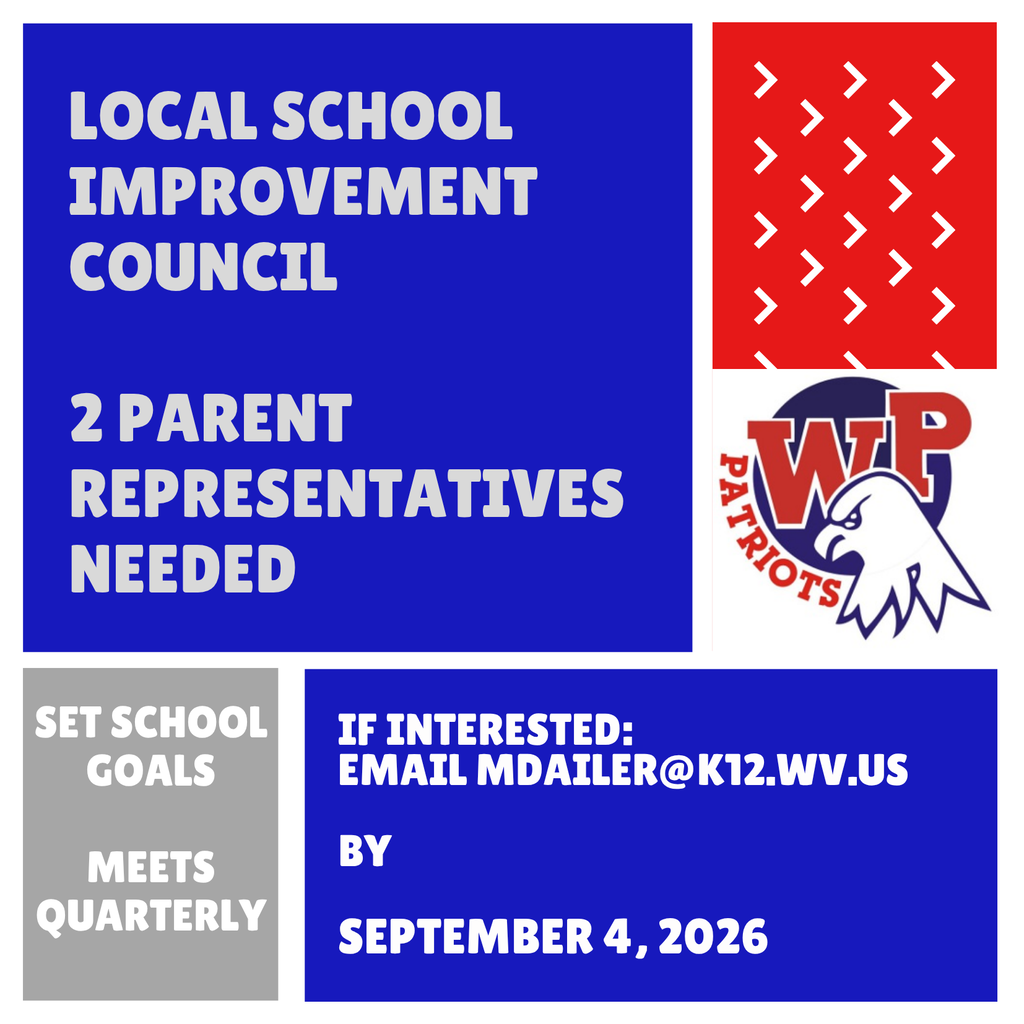 LOCAL SCHOOL IMPROVEMENT COUNCIL

2 PARENT REPRESENTATIVES NEEDED

WP
PATRIOTS

SET SCHOOL GOALS

MEETS QUARTERLY

IF INTERESTED:
EMAIL MDAILER@K12.WV.US

BY

SEPTEMBER 4, 2026